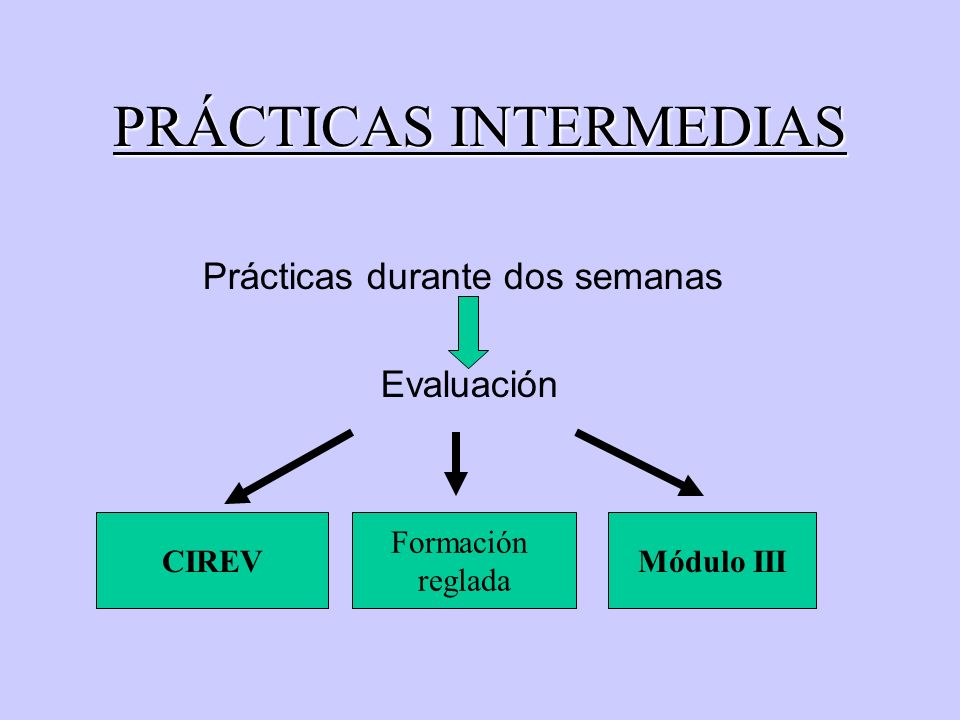 PRÁCTICAS INTERMEDIAS

Prácticas durante dos semanas

Evaluación

CIREV

Formación reglada

Módulo III